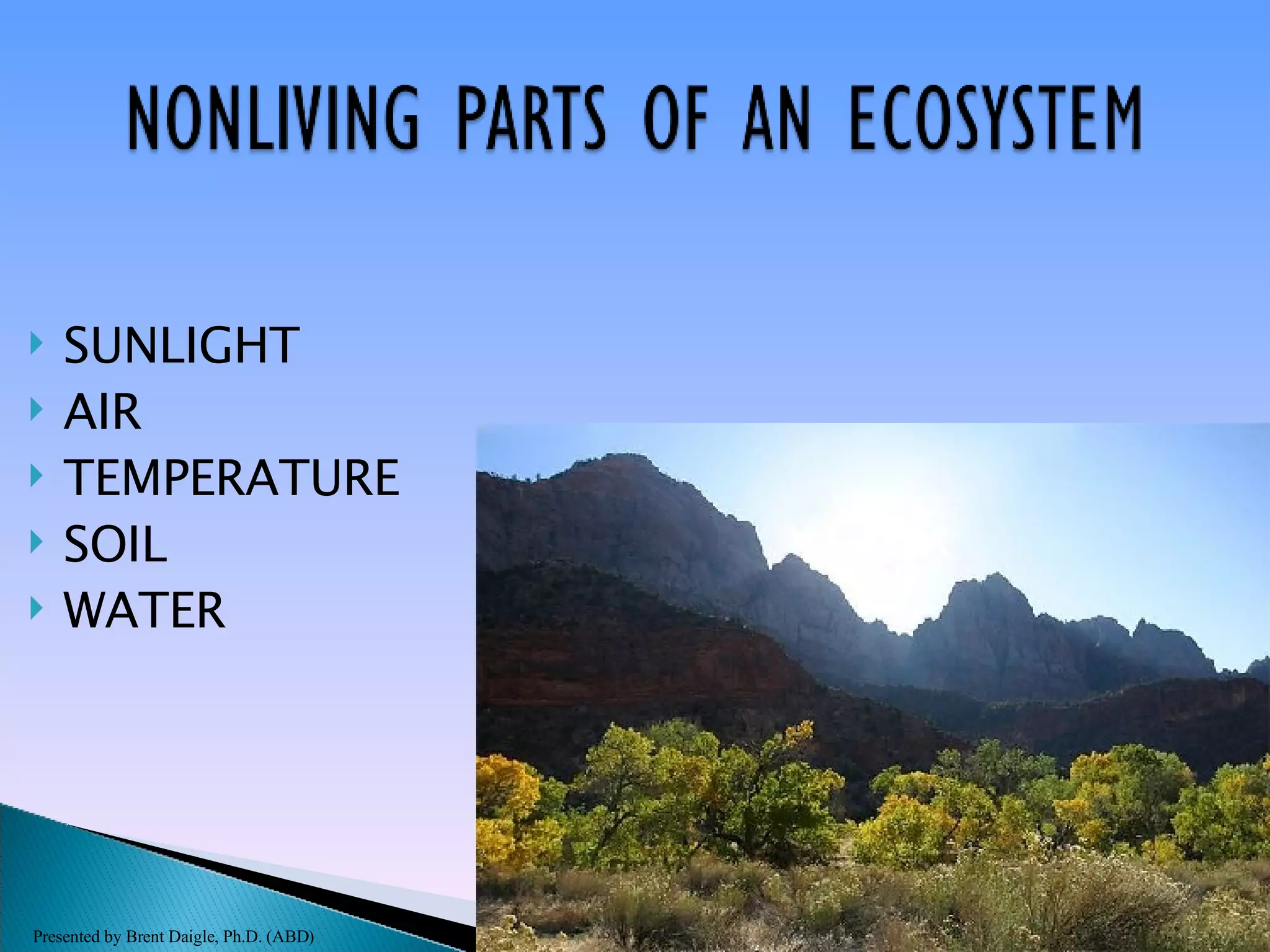 NONLIVING PARTS OF AN ECOSYSTEM

SUNLIGHT
AIR
TEMPERATURE
SOIL
WATER

Presented by Brent Daigle, Ph.D. (ABD)